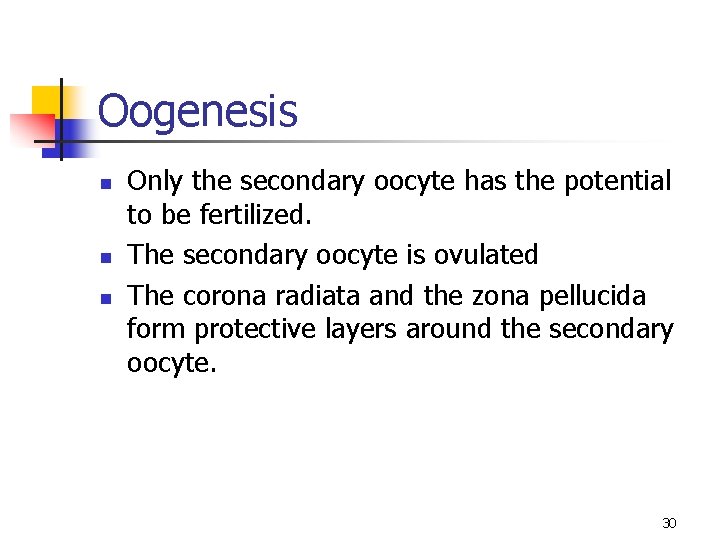 Oogenesis

- Only the secondary oocyte has the potential to be fertilized.
- The secondary oocyte is ovulated
- The corona radiata and the zona pellucida form protective layers around the secondary oocyte.

30